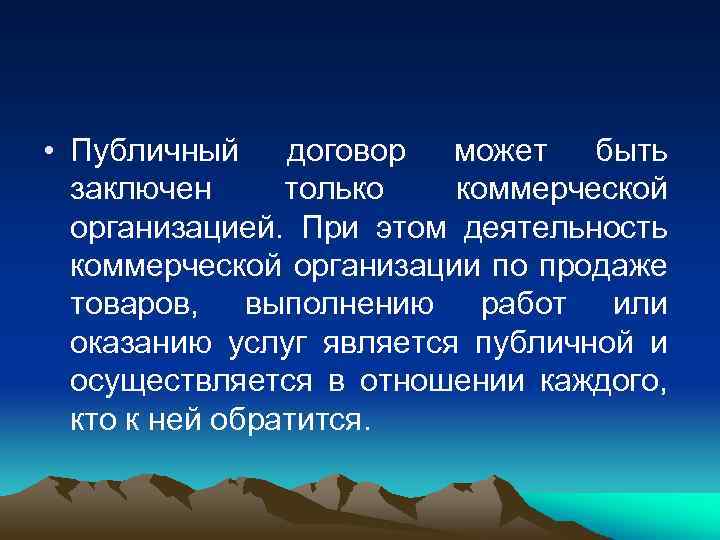 • Публичный договор может быть заключен только коммерческой организацией. При этом деятельность коммерческой организации по продаже товаров, выполнению работ или оказанию услуг является публичной и осуществляется в отношении каждого, кто к ней обратится.